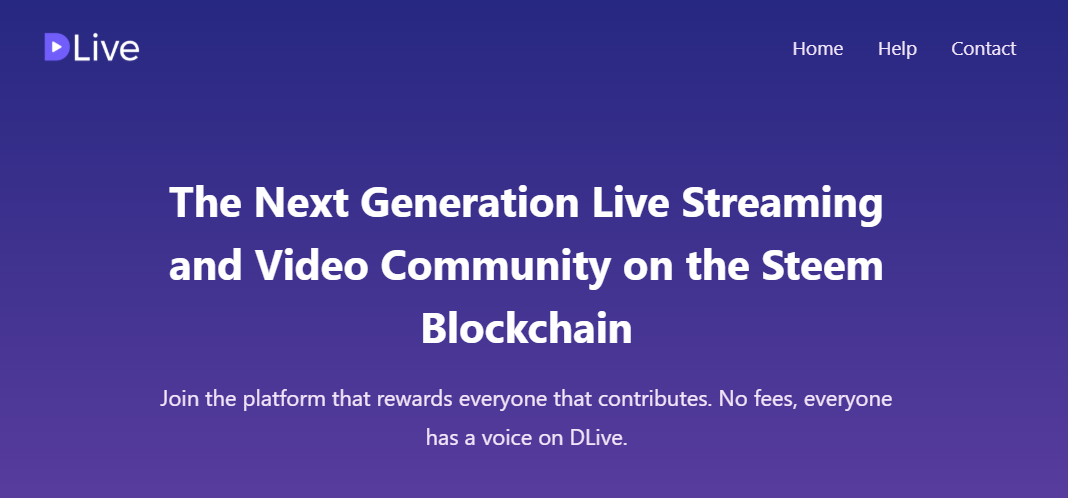 DLive

Home Help Contact

The Next Generation Live Streaming and Video Community on the Steem Blockchain

Join the platform that rewards everyone that contributes. No fees, everyone has a voice on DLive.